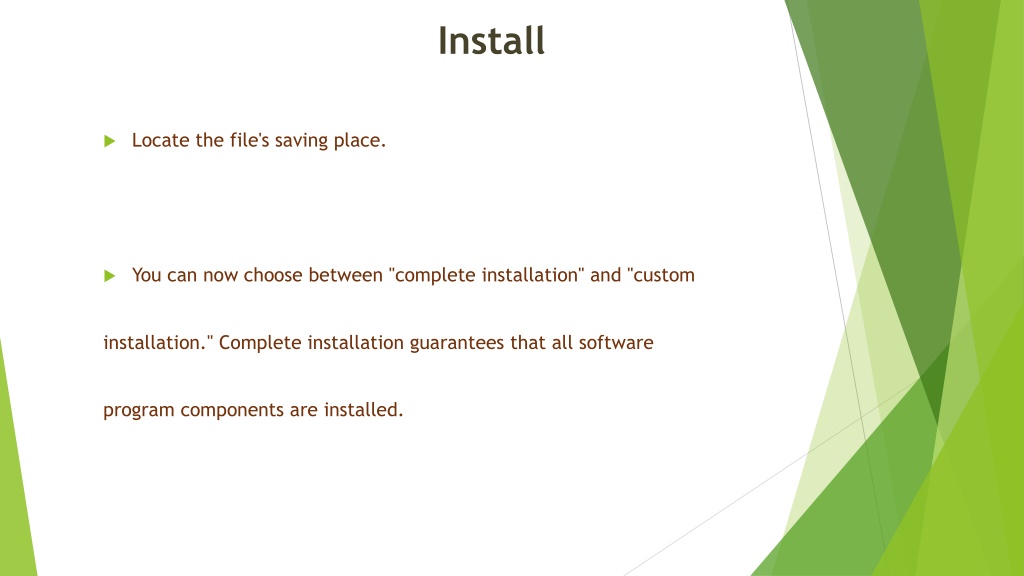 Install

Locate the file's saving place.

You can now choose between "complete installation" and "custom installation." Complete installation guarantees that all software program components are installed.